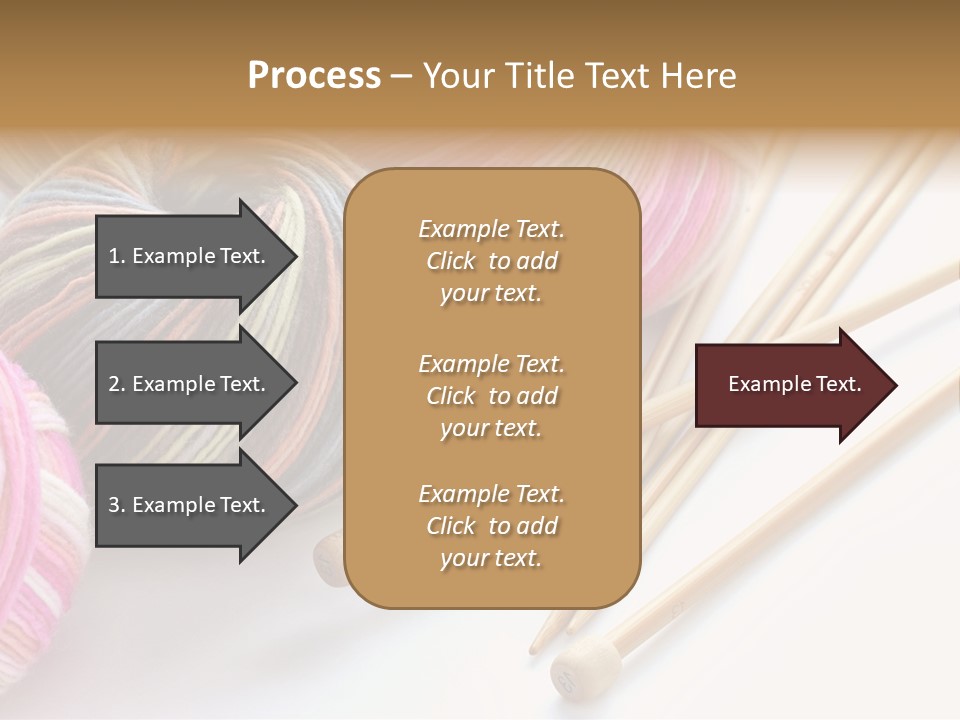 Process – Your Title Text Here

1. Example Text.

2. Example Text.

3. Example Text.

Example Text. Click to add your text.

Example Text. Click to add your text.

Example Text. Click to add your text.

Example Text.